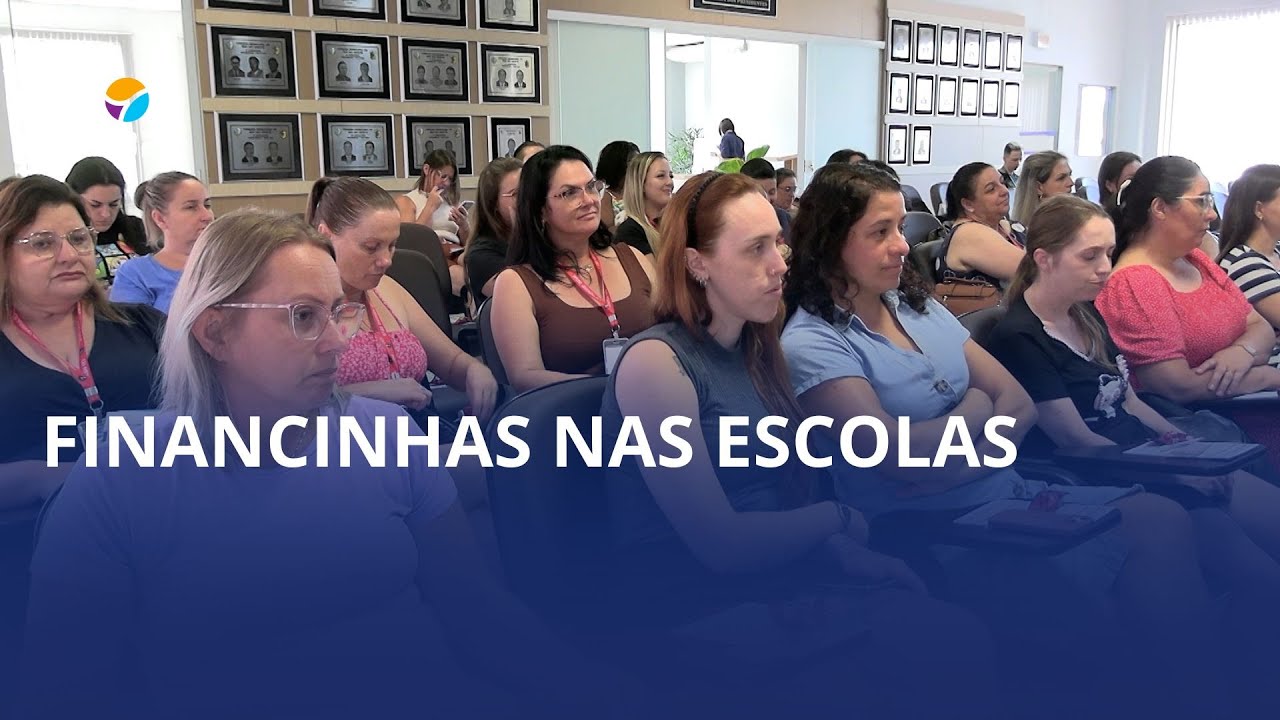 FINANCINHAS NAS ESCOLAS